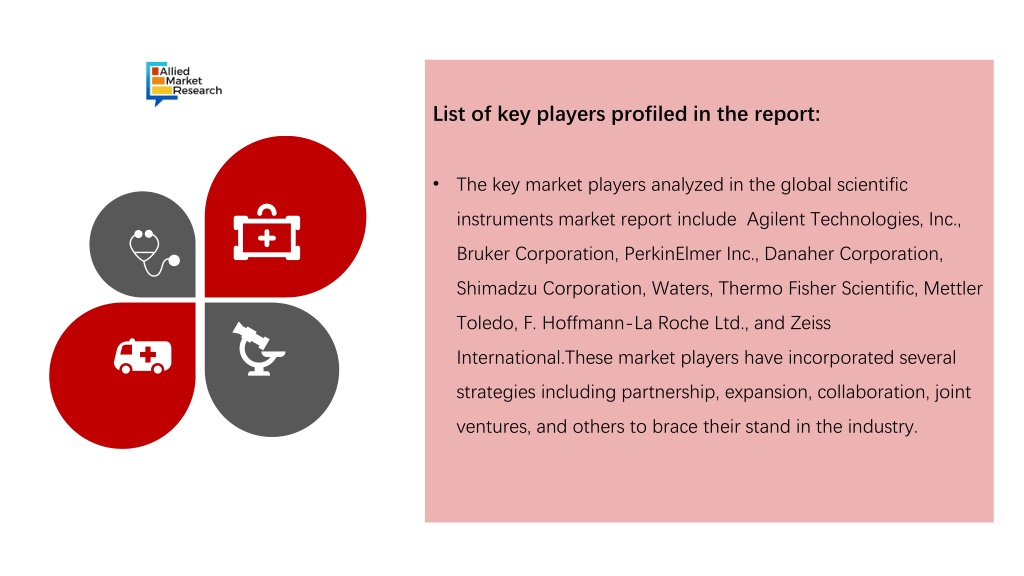 Allied Market Research

List of key players profiled in the report:

• The key market players analyzed in the global scientific instruments market report include Agilent Technologies, Inc., Bruker Corporation, PerkinElmer Inc., Danaher Corporation, Shimadzu Corporation, Waters, Thermo Fisher Scientific, Mettler Toledo, F. Hoffmann-La Roche Ltd., and Zeiss International.These market players have incorporated several strategies including partnership, expansion, collaboration, joint ventures, and others to brace their stand in the industry.